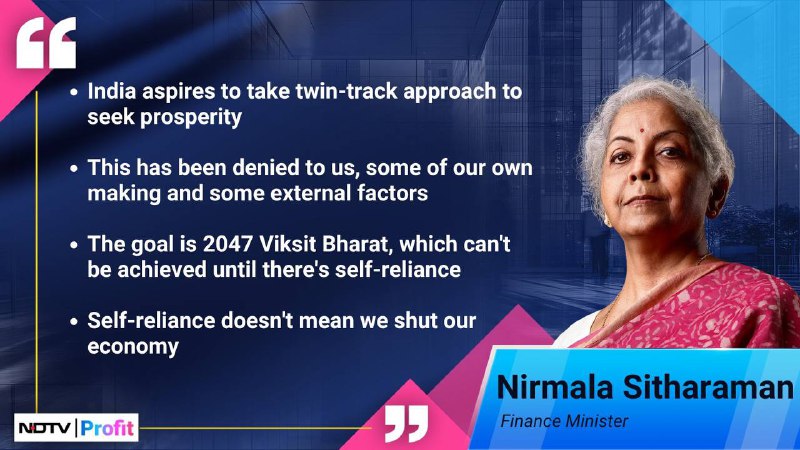 “

• India aspires to take twin-track approach to seek prosperity

• This has been denied to us, some of our own making and some external factors

• The goal is 2047 Viksit Bharat, which can't be achieved until there's self-reliance

• Self-reliance doesn't mean we shut our economy

”

Nirmala Sitharaman
Finance Minister

NDTV | Profit